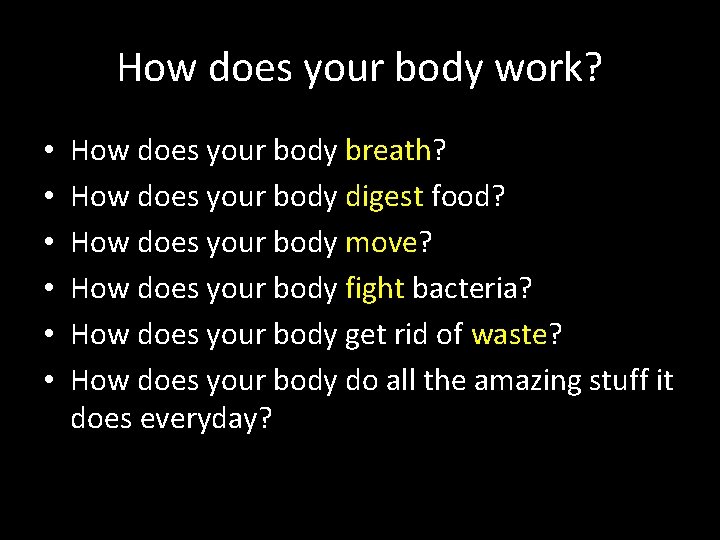 How does your body work?

• How does your body breath?
• How does your body digest food?
• How does your body move?
• How does your body fight bacteria?
• How does your body get rid of waste?
• How does your body do all the amazing stuff it does everyday?